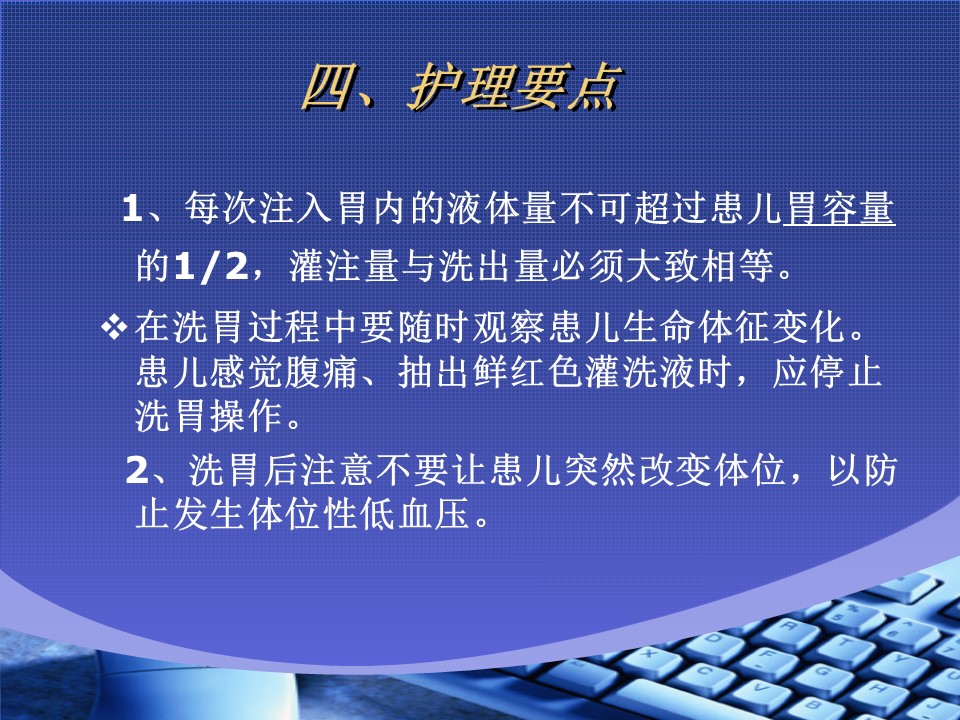 四、护理要点

1、每次注入胃内的液体量不可超过患儿胃容量的1/2，灌注量与洗出量必须大致相等。

❖ 在洗胃过程中要随时观察患儿生命体征变化。患儿感觉腹痛、抽出鲜红色灌洗液时，应停止洗胃操作。

2、洗胃后注意不要让患儿突然改变体位，以防止发生体位性低血压。